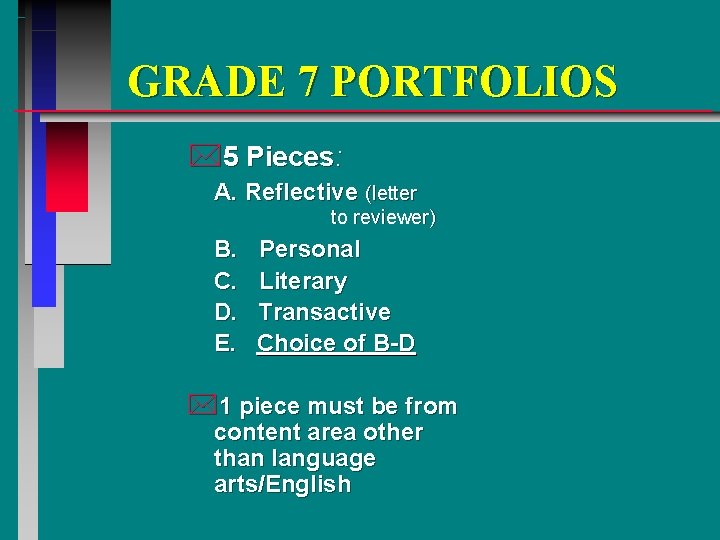 GRADE 7 PORTFOLIOS

5 Pieces:

A. Reflective (letter to reviewer)

B. Personal

C. Literary

D. Transactive

E. Choice of B-D

1 piece must be from content area other than language arts/English